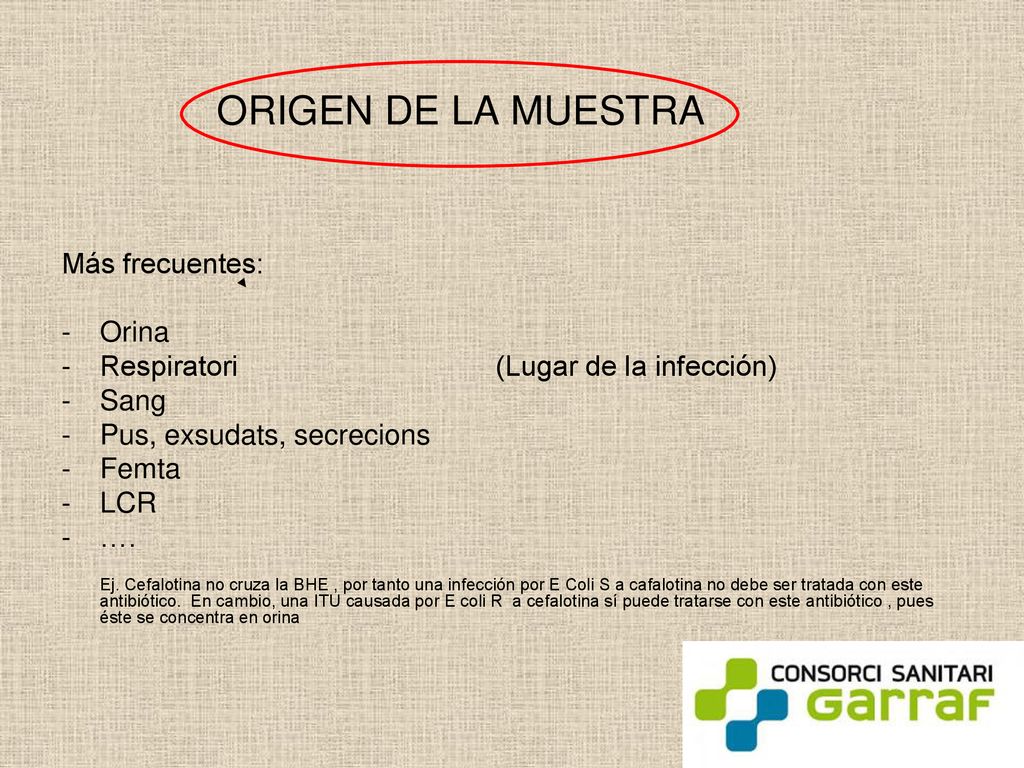 ORIGEN DE LA MUESTRA

Más frecuentes:

- Orina
- Respiratori (Lugar de la infección)
- Sang
- Pus, exsudats, secrecions
- Femta
- LCR
- ….

Ej. Cefalotina no cruza la BHE , por tanto una infección por E Coli S a cafalotina no debe ser tratada con este antibiótico. En cambio, una ITU causada por E coli R a cefalotina sí puede tratarse con este antibiótico , pues éste se concentra en orina

CONSORCI SANITARI
GARRAF